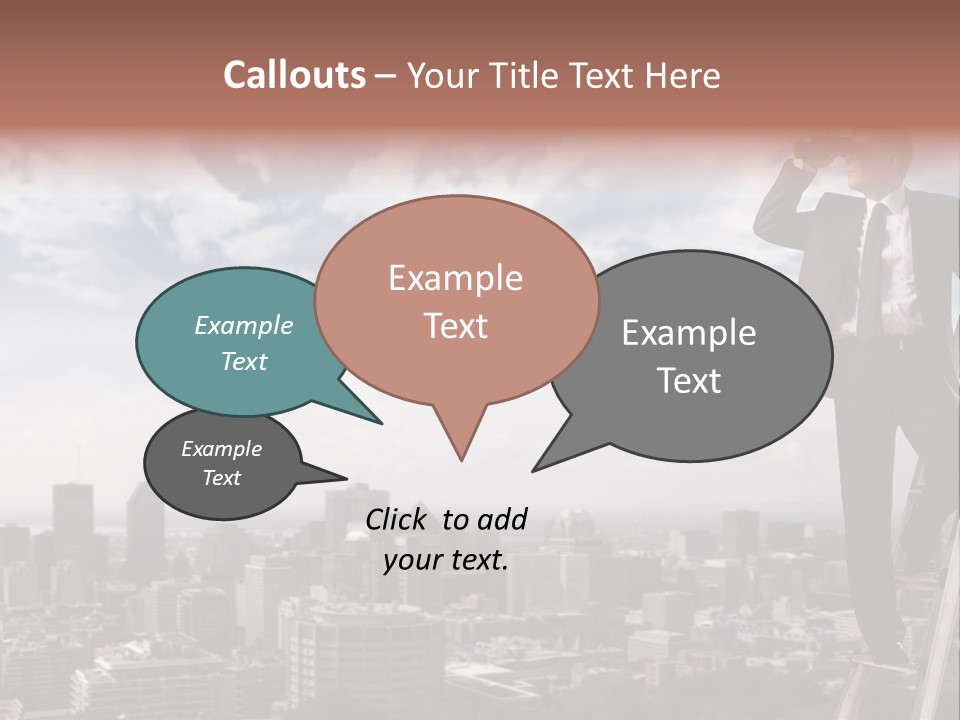 Callouts – Your Title Text Here

Example Text

Example Text

Example Text

Example Text

Click to add your text.